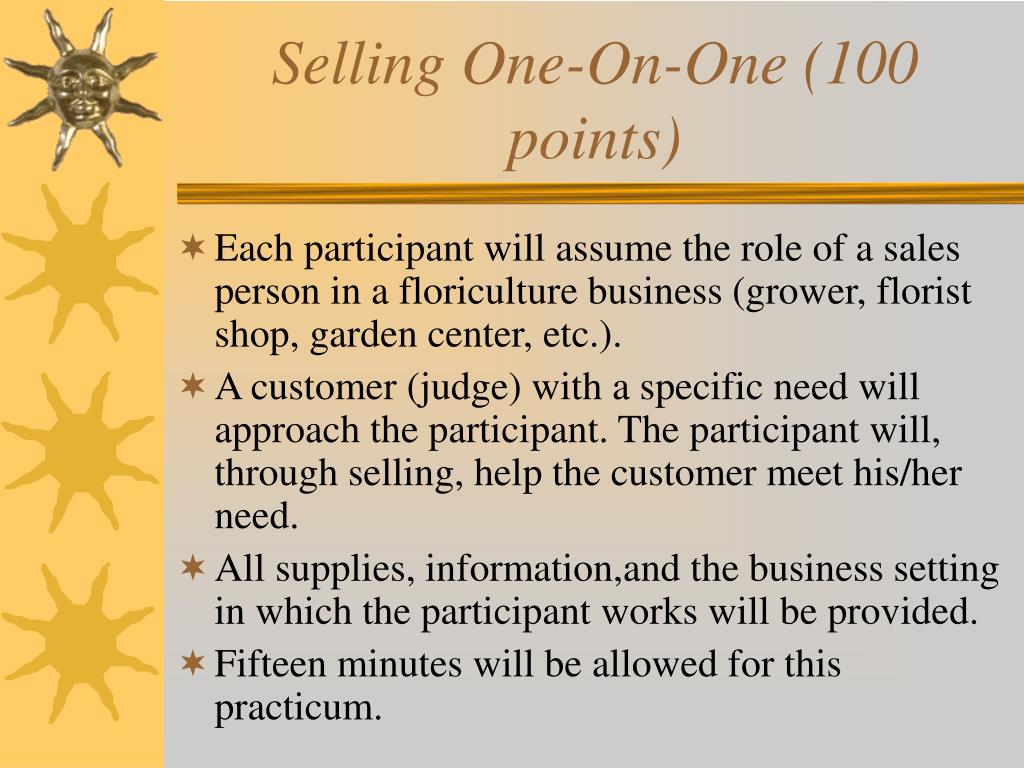 Selling One-On-One (100 points)

Each participant will assume the role of a sales person in a floriculture business (grower, florist shop, garden center, etc.).

A customer (judge) with a specific need will approach the participant. The participant will, through selling, help the customer meet his/her need.

All supplies, information,and the business setting in which the participant works will be provided.

Fifteen minutes will be allowed for this practicum.